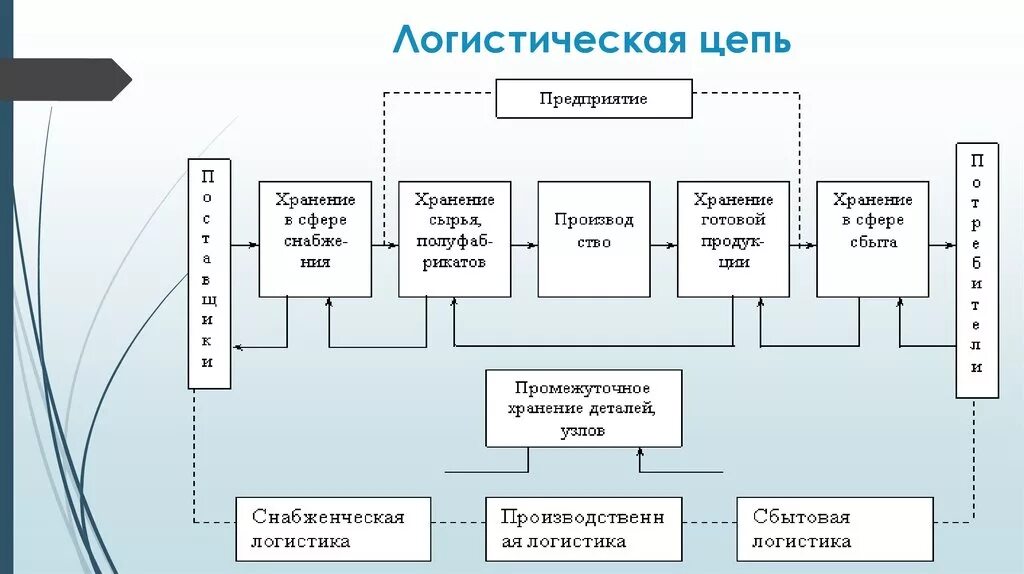 Логистическая цепь

Предприятие

Поставщики

Хранение в сфере снабжения

Хранение сырья, полуфабрикатов

Производство

Хранение готовой продукции

Хранение в сфере сбыта

Потребители

Промежуточное хранение деталей, узлов

Снабженческая логистика

Производственная логистика

Сбытовая логистика